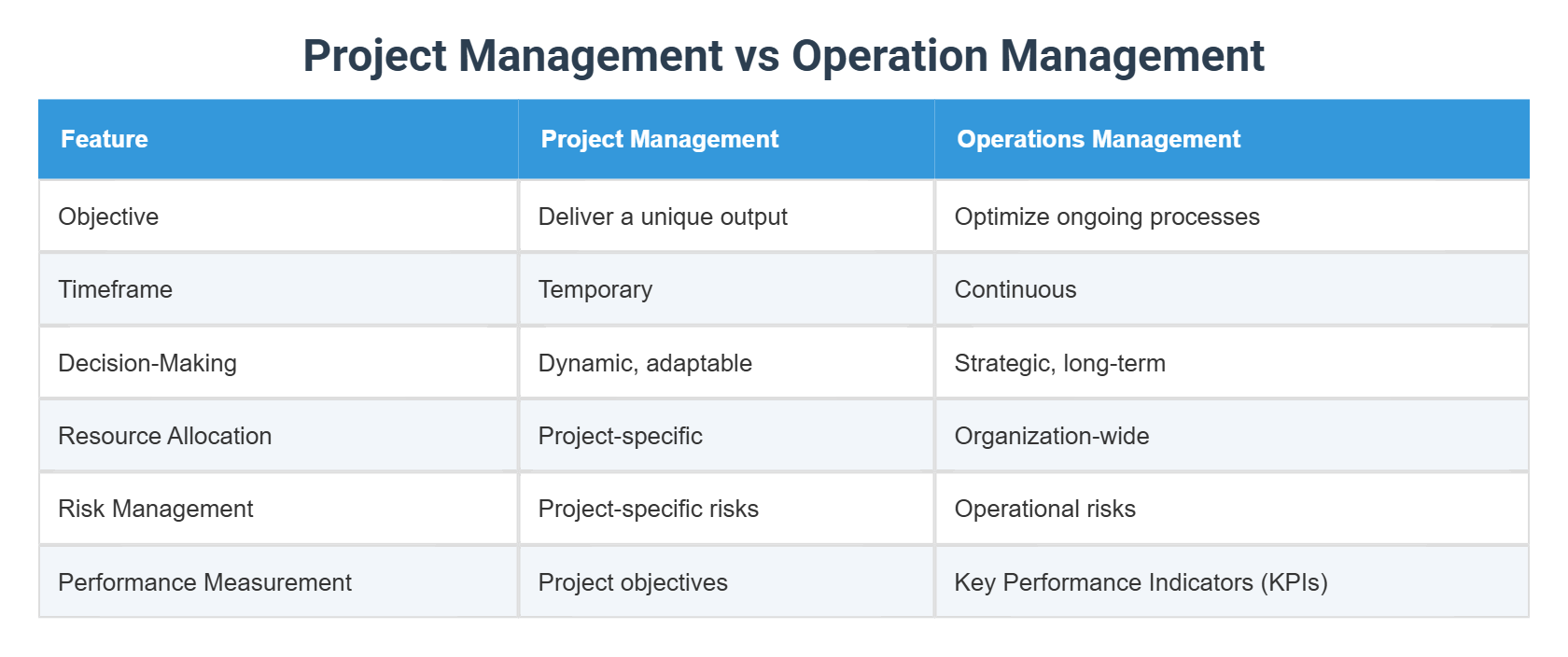 Project Management vs Operation Management

| Feature | Project Management | Operations Management |
|---|---|---|
| Objective | Deliver a unique output | Optimize ongoing processes |
| Timeframe | Temporary | Continuous |
| Decision-Making | Dynamic, adaptable | Strategic, long-term |
| Resource Allocation | Project-specific | Organization-wide |
| Risk Management | Project-specific risks | Operational risks |
| Performance Measurement | Project objectives | Key Performance Indicators (KPIs) |